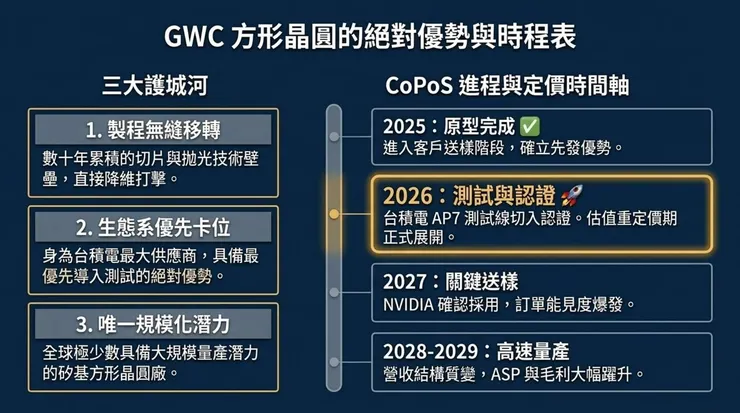 GWC 方形晶圓的絕對優勢與時程表

三大護城河

1. 製程無縫移轉
數十年累積的切片與拋光技術壁壘，直接降維打擊。

2. 生態系優先卡位
身為台積電最大供應商，具備最優先導入測試的絕對優勢。

3. 唯一規模化潛力
全球極少數具備大規模量產潛力的矽基方形晶圓廠。

CoPoS 進程與定價時間軸

2025：原型完成 ✅
進入客戶送樣階段，確立先發優勢。

2026：測試與認證 🚀
台積電 AP7 測試線切入認證。估值重定價期正式展開。

2027：關鍵送樣
NVIDIA 確認採用，訂單能見度爆發。

2028-2029：高速量產
營收結構質變，ASP 與毛利大幅躍升。